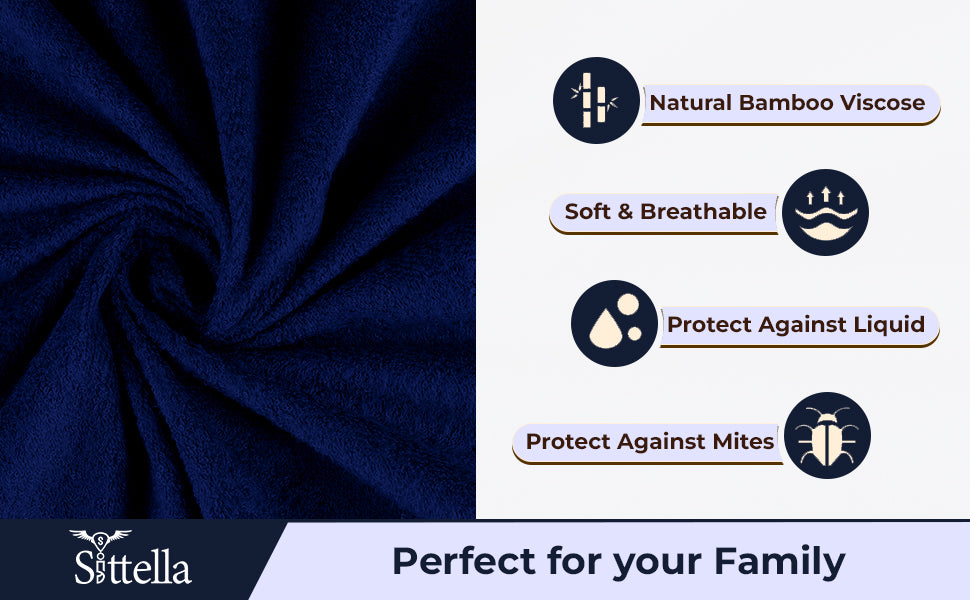 Natural Bamboo Viscose

Soft & Breathable

Protect Against Liquid

Protect Against Mites

Sittella

Perfect for your Family